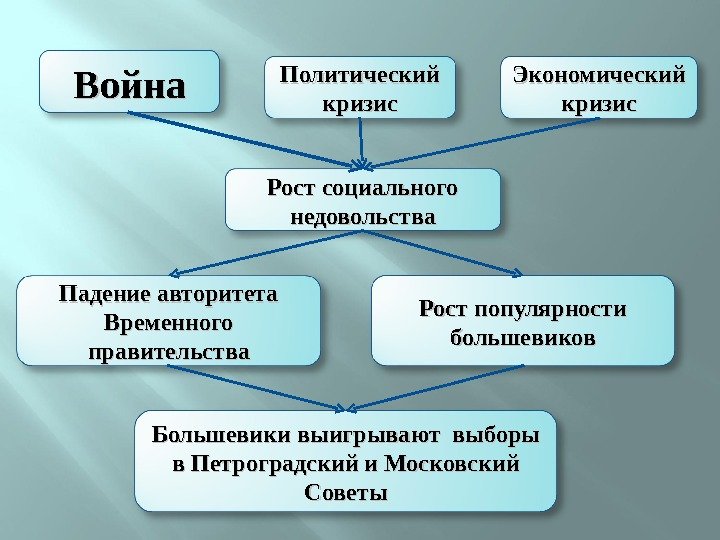 Война

Политический кризис

Экономический кризис

Рост социального недовольства

Падение авторитета Временного правительства

Рост популярности большевиков

Большевики выигрывают выборы в Петроградский и Московский Советы